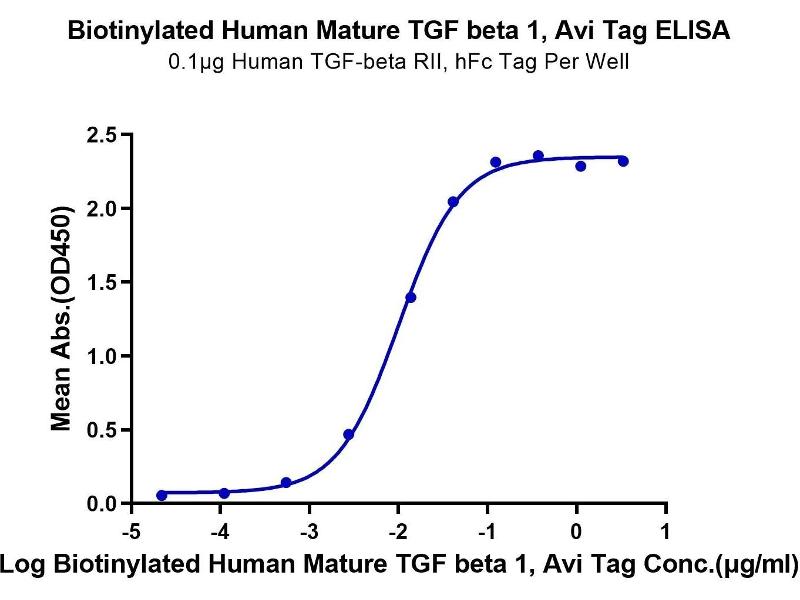 Biotinylated Human Mature TGF beta 1, Avi Tag ELISA
0.1μg Human TGF-beta RII, hFc Tag Per Well

Mean Abs.(OD450)

2.5
2.0
1.5
1.0
0.5
0.0

-5
-4
-3
-2
-1
0
1

Log Biotinylated Human Mature TGF beta 1, Avi Tag Conc.(μg/ml)